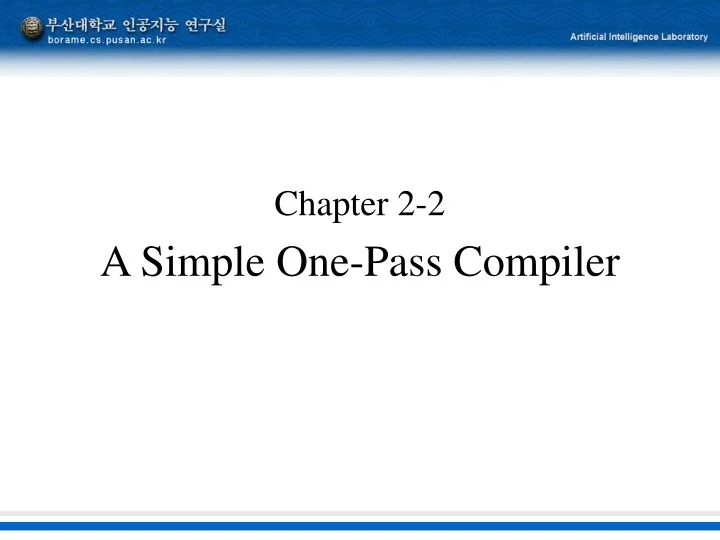 부산대학교 인공지능 연구실
borame.cs.pusan.ac.kr

Artificial Intelligence Laboratory

Chapter 2-2
A Simple One-Pass Compiler